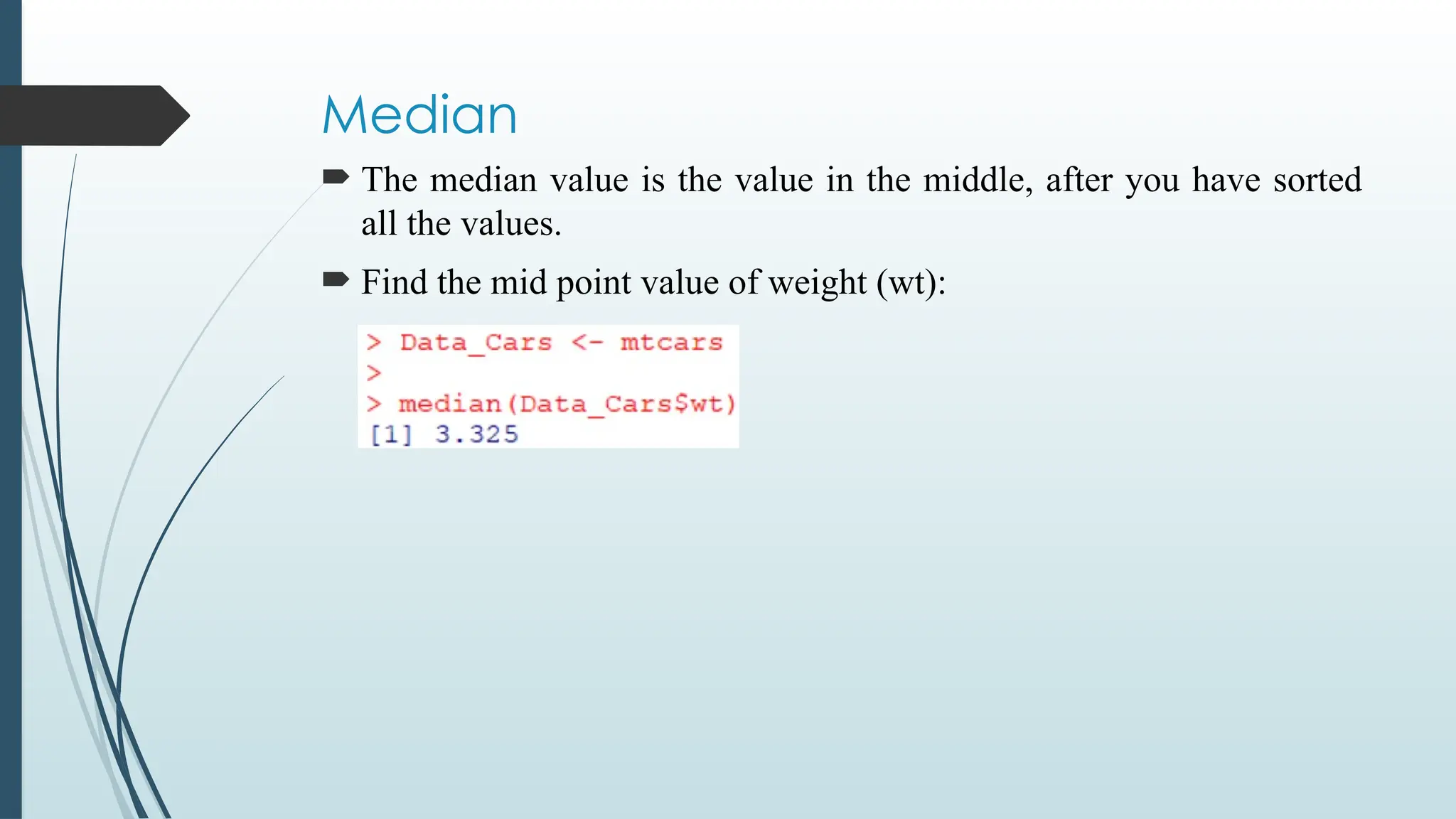 Median

The median value is the value in the middle, after you have sorted all the values.

Find the mid point value of weight (wt):

> Data_Cars <- mtcars
>
> median(Data_Cars$wt)
[1] 3.325